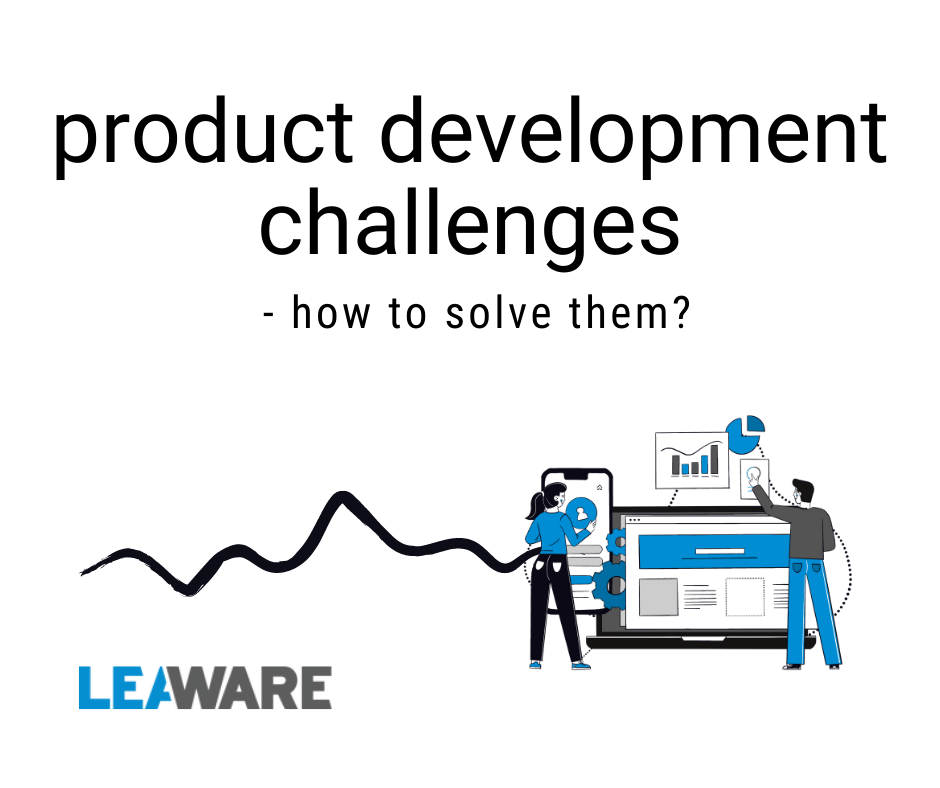 product development challenges

- how to solve them?

LEAWARE